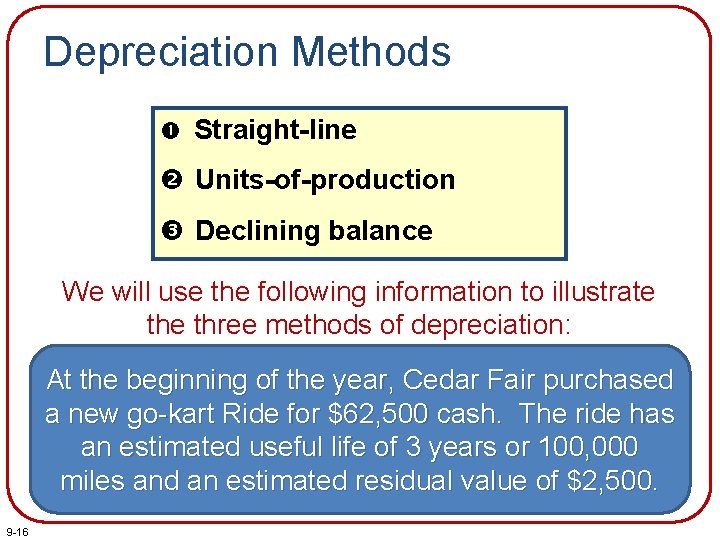 Depreciation Methods

❶ Straight-line

❷ Units-of-production

❸ Declining balance

We will use the following information to illustrate the three methods of depreciation:

At the beginning of the year, Cedar Fair purchased a new go-kart Ride for $62,500 cash. The ride has an estimated useful life of 3 years or 100,000 miles and an estimated residual value of $2,500.

9-16